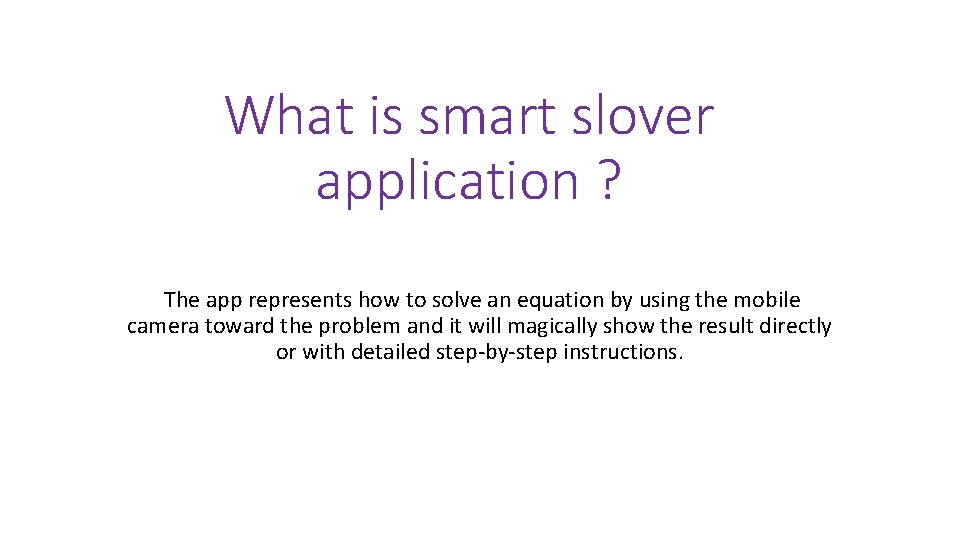 What is smart slover application ?

The app represents how to solve an equation by using the mobile camera toward the problem and it will magically show the result directly or with detailed step-by-step instructions.